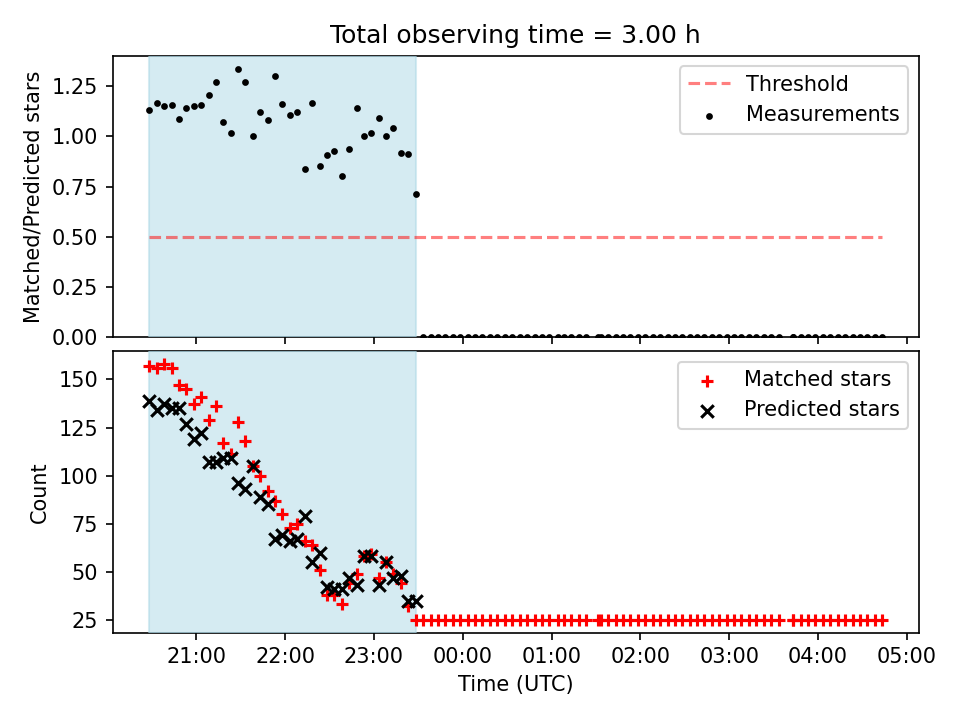 Total observing time = 3.00 h

Matched/Predicted stars

1.25
1.00
0.75
0.50
0.25
0.00

Threshold
Measurements

Count

150
125
100
75
50
25

Matched stars
Predicted stars

21:00
22:00
23:00
00:00
01:00
02:00
03:00
04:00
05:00

Time (UTC)